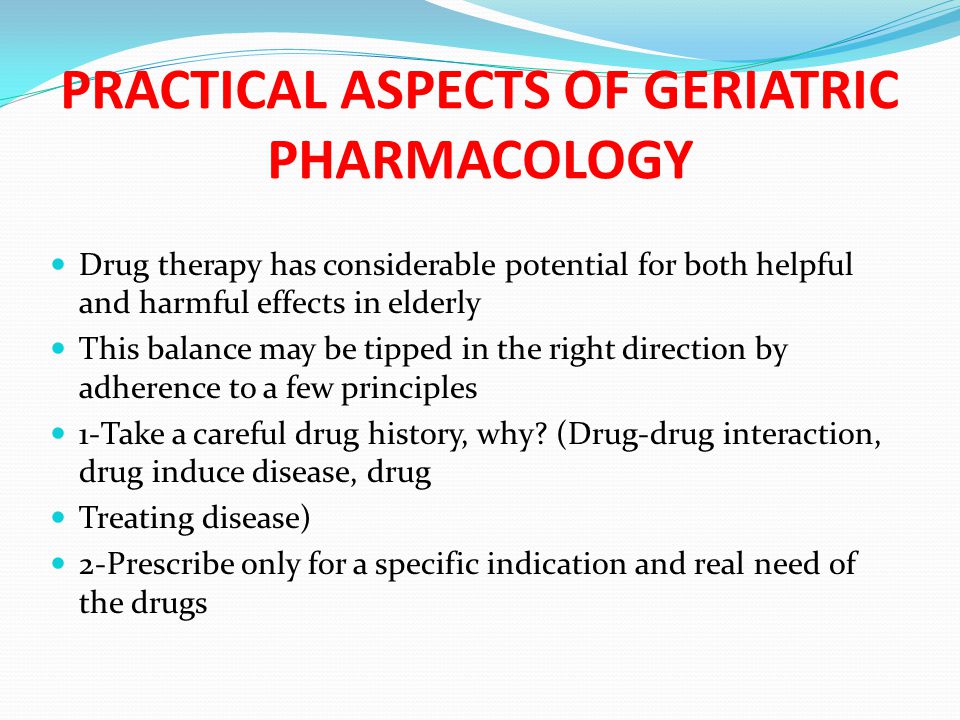 PRACTICAL ASPECTS OF GERIATRIC PHARMACOLOGY

- Drug therapy has considerable potential for both helpful and harmful effects in elderly
- This balance may be tipped in the right direction by adherence to a few principles
- 1-Take a careful drug history, why? (Drug-drug interaction, drug induce disease, drug
- Treating disease)
- 2-Prescribe only for a specific indication and real need of the drugs